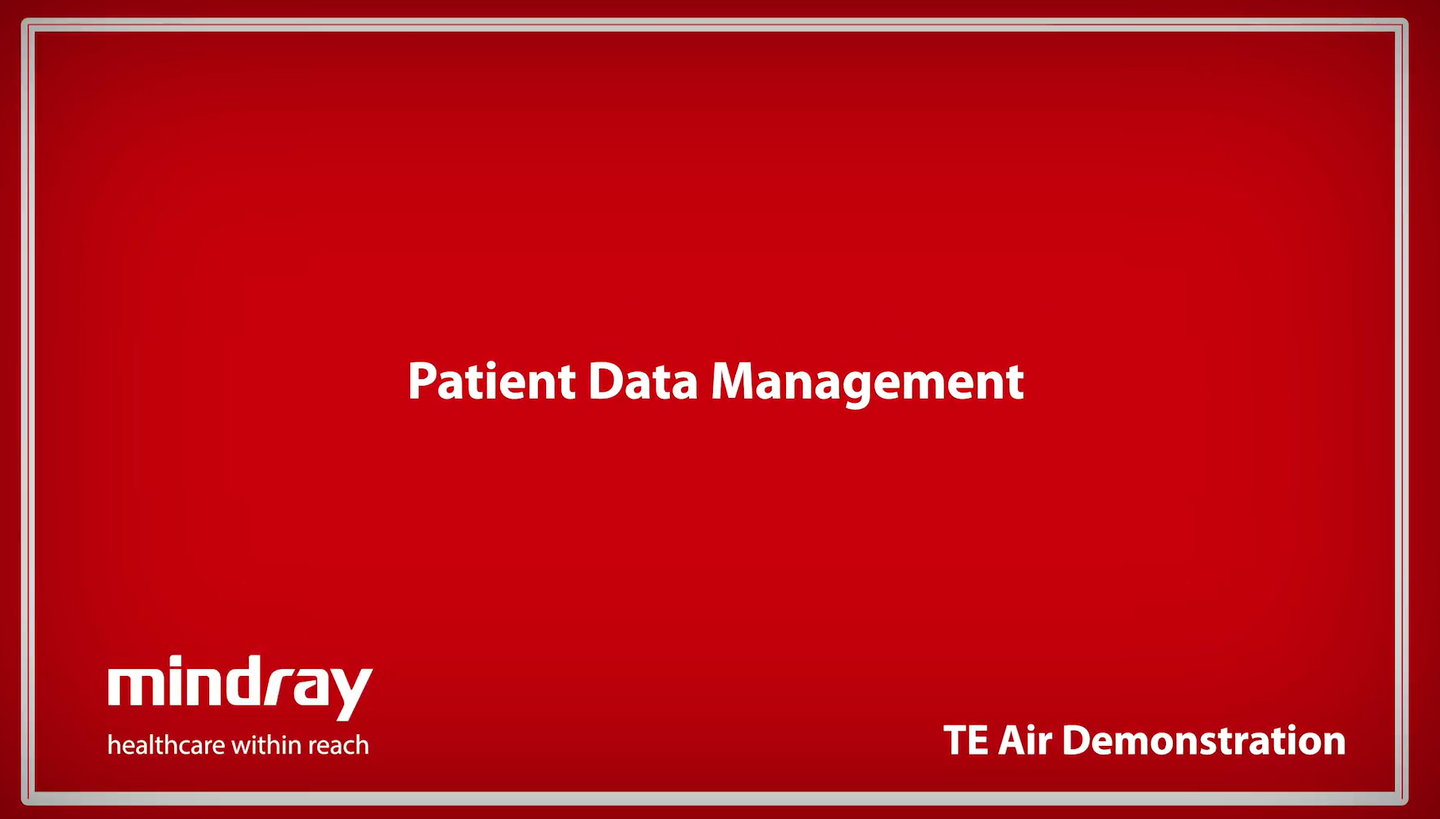 Patient Data Management

mindray
healthcare within reach

TE Air Demonstration